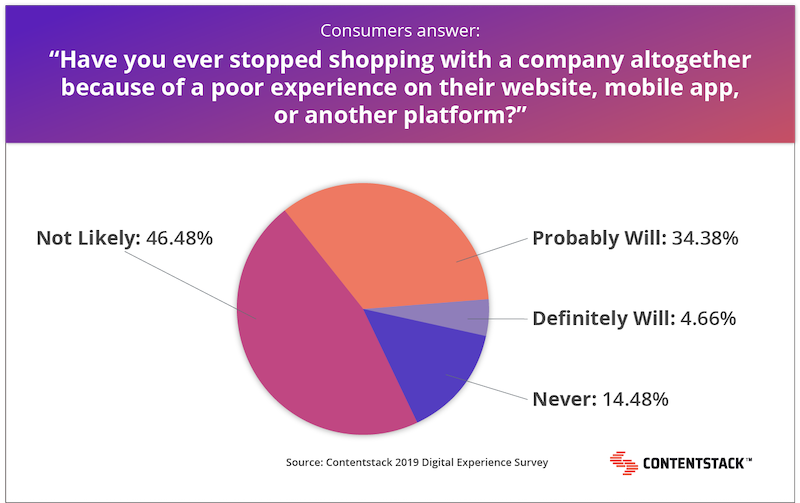 Consumers answer:

“Have you ever stopped shopping with a company altogether because of a poor experience on their website, mobile app, or another platform?”

Not Likely: 46.48%

Probably Will: 34.38%

Definitely Will: 4.66%

Never: 14.48%

Source: Contentstack 2019 Digital Experience Survey

CONTENTSTACK™